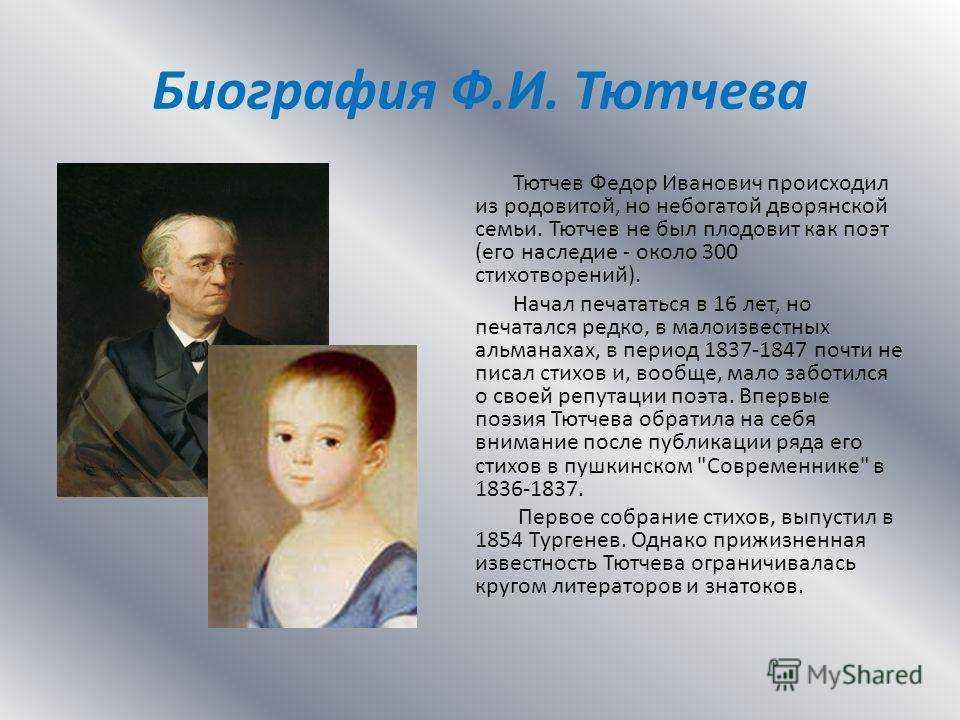 Биография Ф.И. Тютчева

Тютчев Федор Иванович происходил из родовитой, но небогатой дворянской семьи. Тютчев не был плодовит как поэт (его наследие - около 300 стихотворений).

Начал печататься в 16 лет, но печатался редко, в малоизвестных альманахах, в период 1837-1847 почти не писал стихов и, вообще, мало заботился о своей репутации поэта. Впервые поэзия Тютчева обратила на себя внимание после публикации ряда его стихов в пушкинском "Современнике" в 1836-1837.

Первое собрание стихов, выпустил в 1854 Тургенев. Однако прижизненная известность Тютчева ограничивалась кругом литераторов и знатоков.

MyShared